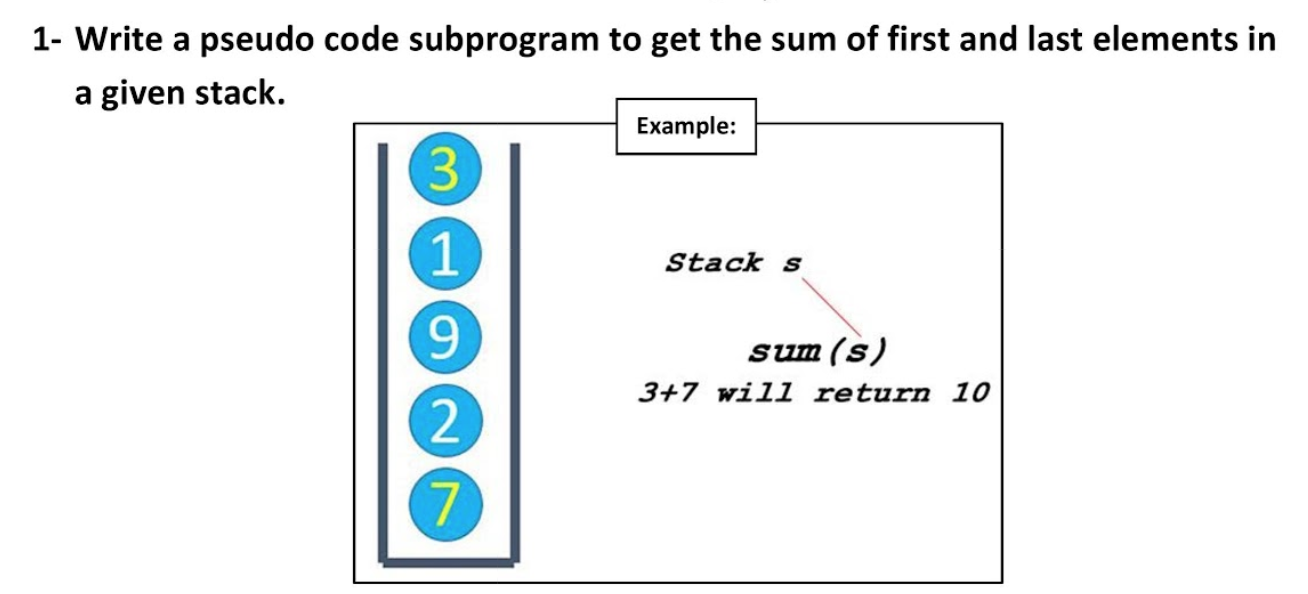 1- Write a pseudo code subprogram to get the sum of first and last elements in a given stack.

Example:

3
1
9
2
7

Stack s

sum(s)
3+7 will return 10